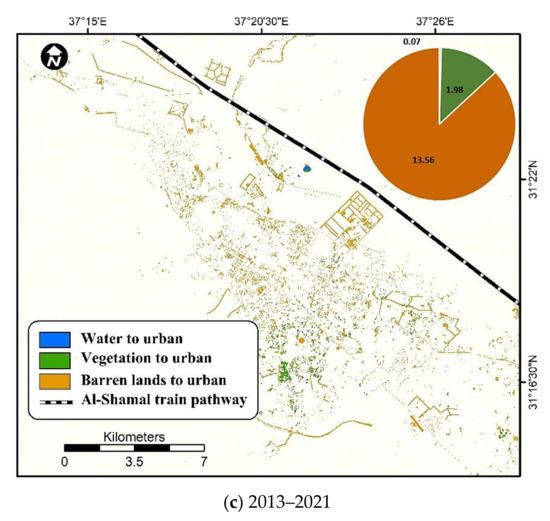 37°15'E
37°20'30"E
37°26'E

N

0.07
1.98
13.56

31°22'N
31°16'30"N

Water to urban
Vegetation to urban
Barren lands to urban
Al-Shamal train pathway

Kilometers
0 3.5 7

(c) 2013–2021